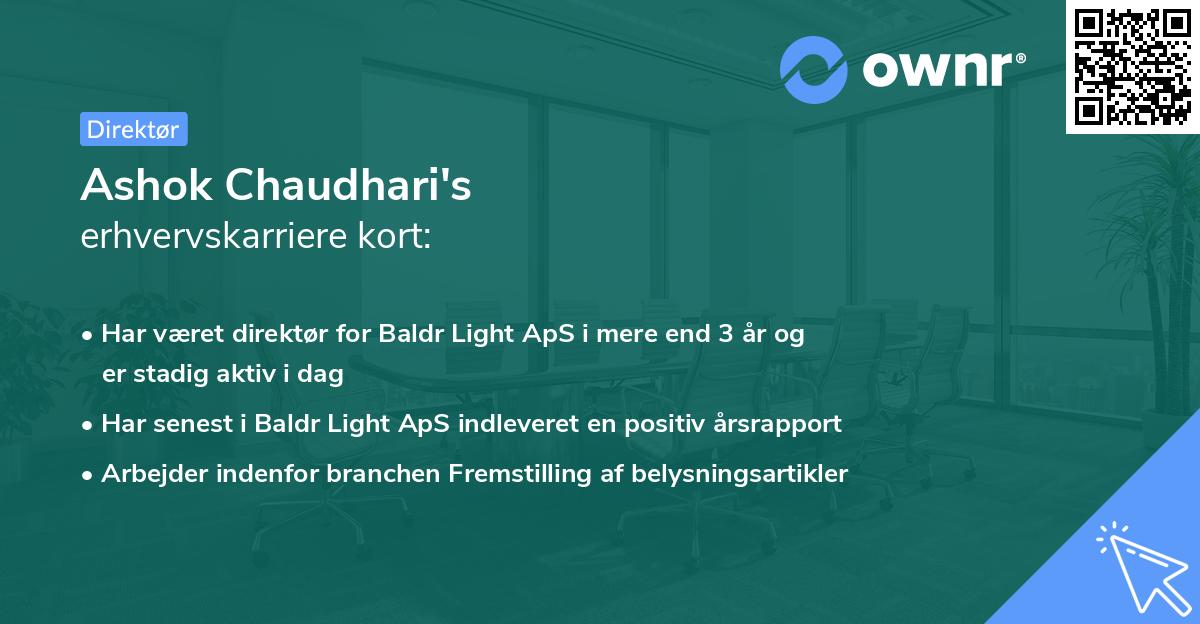 ownr®

Direktør

Ashok Chaudhari's
erhvervskarriere kort:

• Har været direktør for Baldr Light ApS i mere end 3 år og er stadig aktiv i dag

• Har senest i Baldr Light ApS indleveret en positiv årsrapport

• Arbejder indenfor branchen Fremstilling af belysningsartikler